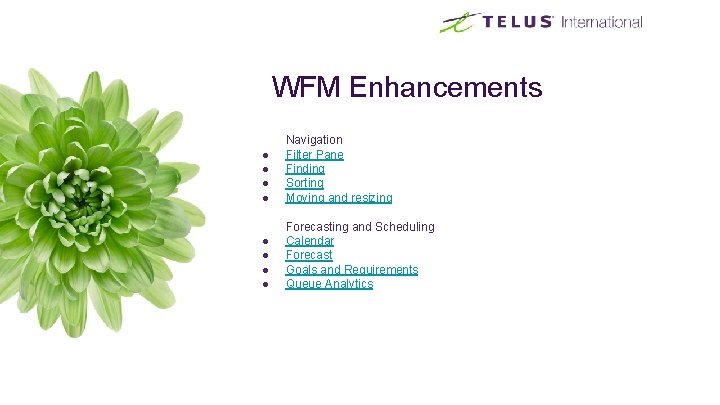 TELUS International

WFM Enhancements

Navigation
• Filter Pane
• Finding
• Sorting
• Moving and resizing

Forecasting and Scheduling
• Calendar
• Forecast
• Goals and Requirements
• Queue Analytics